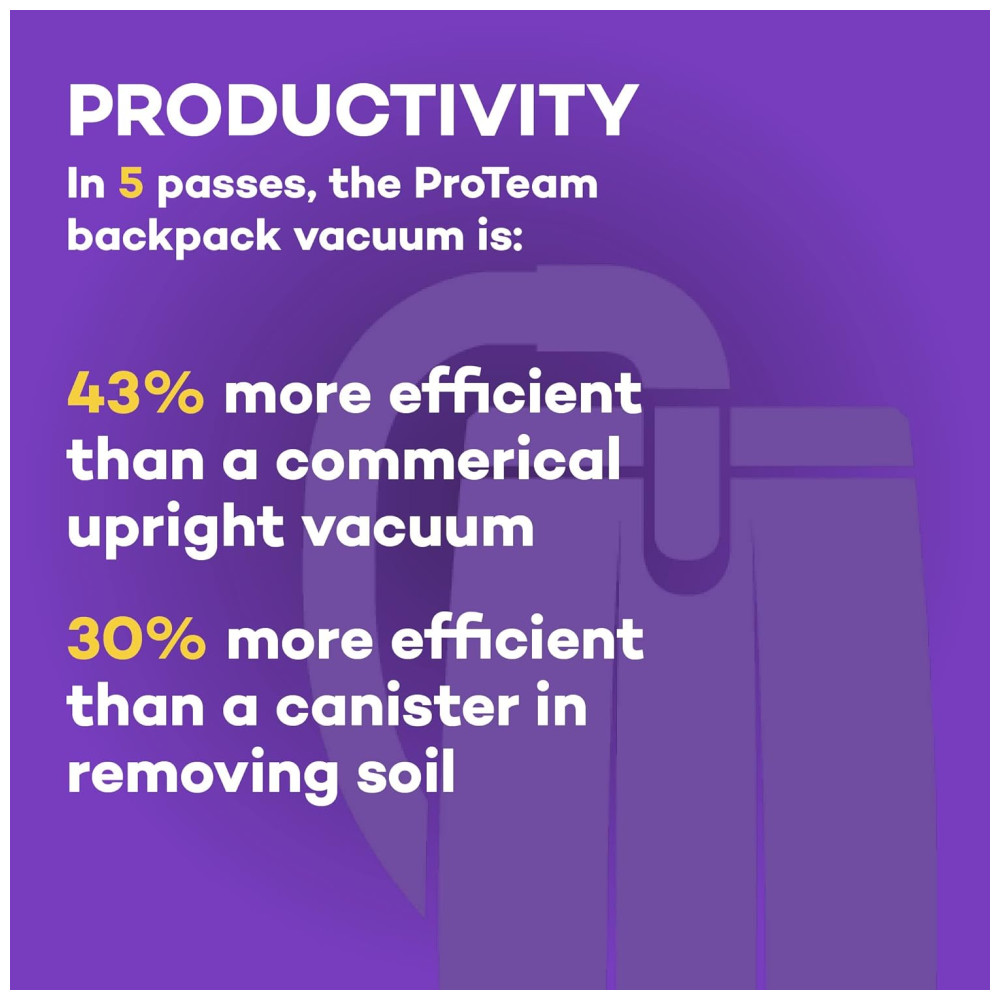 PRODUCTIVITY
In 5 passes, the ProTeam backpack vacuum is:

43% more efficient than a commerical upright vacuum

30% more efficient than a canister in removing soil